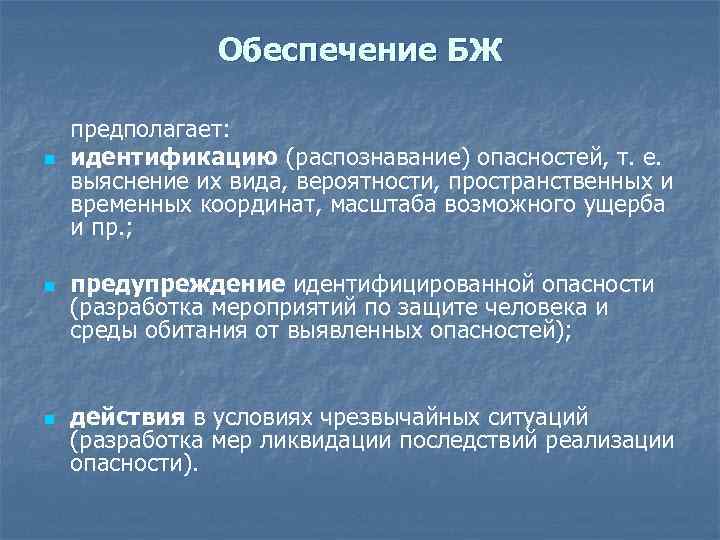 Обеспечение БЖ

предполагает:

- идентификацию (распознавание) опасностей, т. е. выяснение их вида, вероятности, пространственных и временных координат, масштаба возможного ущерба и пр.;

- предупреждение идентифицированной опасности (разработка мероприятий по защите человека и среды обитания от выявленных опасностей);

- действия в условиях чрезвычайных ситуаций (разработка мер ликвидации последствий реализации опасности).